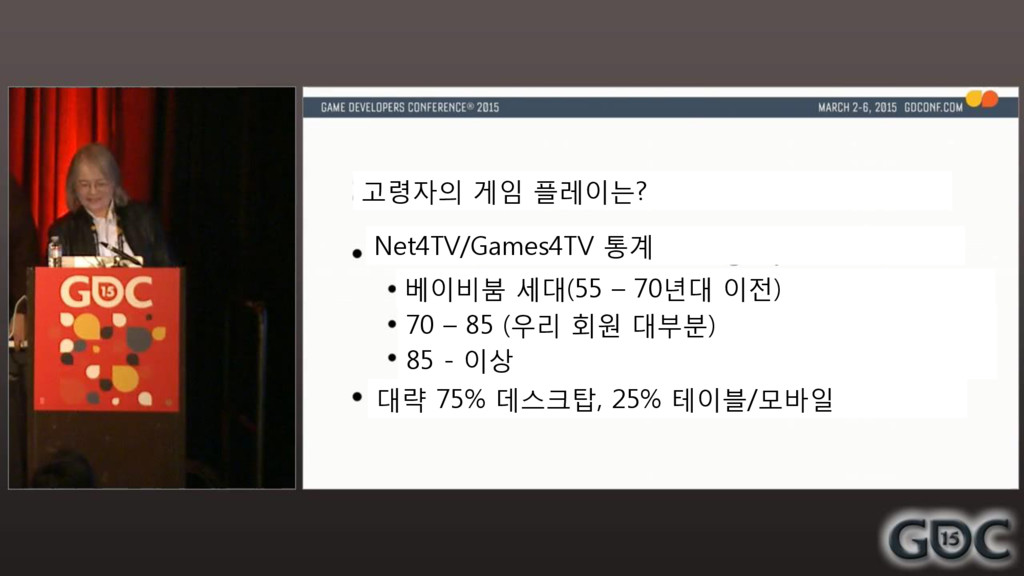 GDC 15

GAME DEVELOPERS CONFERENCE® 2015

MARCH 2-6, 2015 GDCONF.COM

고령자의 게임 플레이는?

• Net4TV/Games4TV 통계

• 베이비붐 세대(55 – 70년대 이전)

• 70 – 85 (우리 회원 대부분)

• 85 - 이상

• 대략 75% 데스크탑, 25% 테이블/모바일

GDC 15